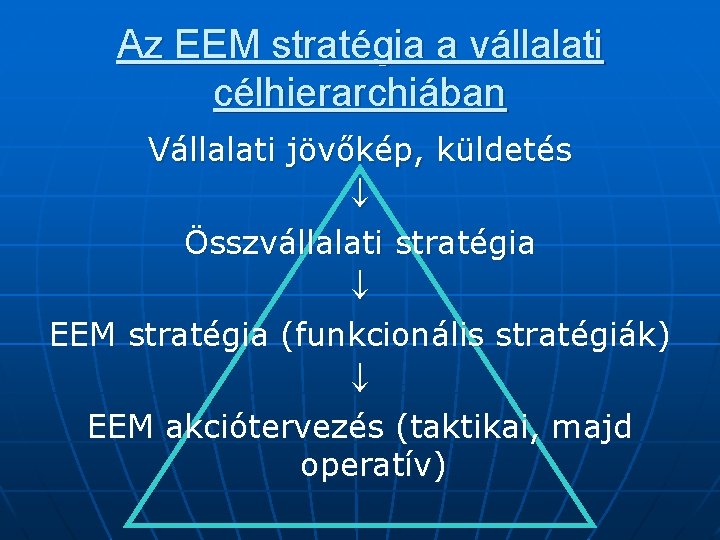 Az EEM stratégia a vállalati célhierarchiában

Vállalati jövőkép, küldetés
↓
Összvállalati stratégia
↓
EEM stratégia (funkcionális stratégiák)
↓
EEM akciótervezés (taktikai, majd operatív)